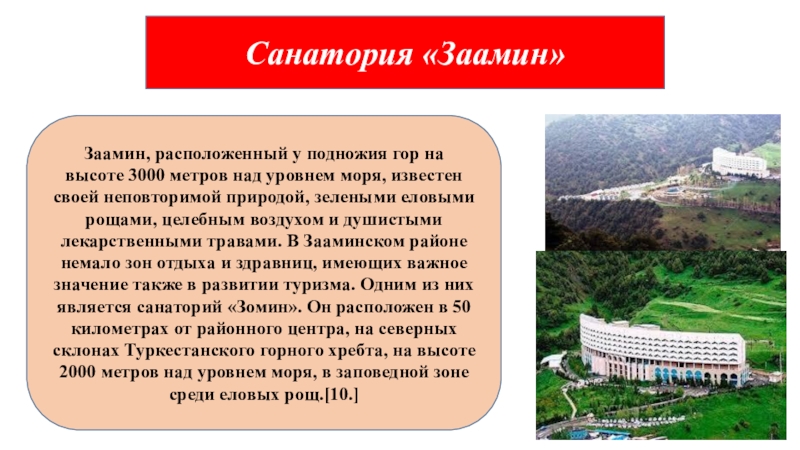 Санатория «Заамин»

Заамин, расположенный у подножия гор на высоте 3000 метров над уровнем моря, известен своей неповторимой природой, зелеными еловыми рощами, целебным воздухом и душистыми лекарственными травами. В Зааминском районе немало зон отдыха и здравниц, имеющих важное значение также в развитии туризма. Одним из них является санаторий «Зомин». Он расположен в 50 километрах от районного центра, на северных склонах Туркестанского горного хребта, на высоте 2000 метров над уровнем моря, в заповедной зоне среди еловых рощ.[10.]